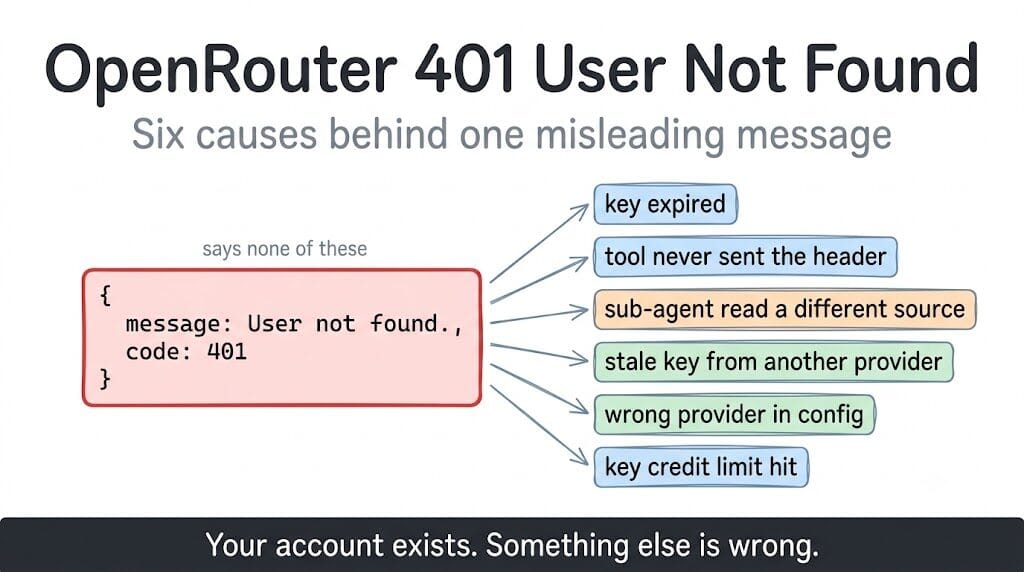 OpenRouter 401 User Not Found

Six causes behind one misleading message

says none of these

{
  message: User not found.,
  code: 401
}

key expired

tool never sent the header

sub-agent read a different source

stale key from another provider

wrong provider in config

key credit limit hit

Your account exists. Something else is wrong.